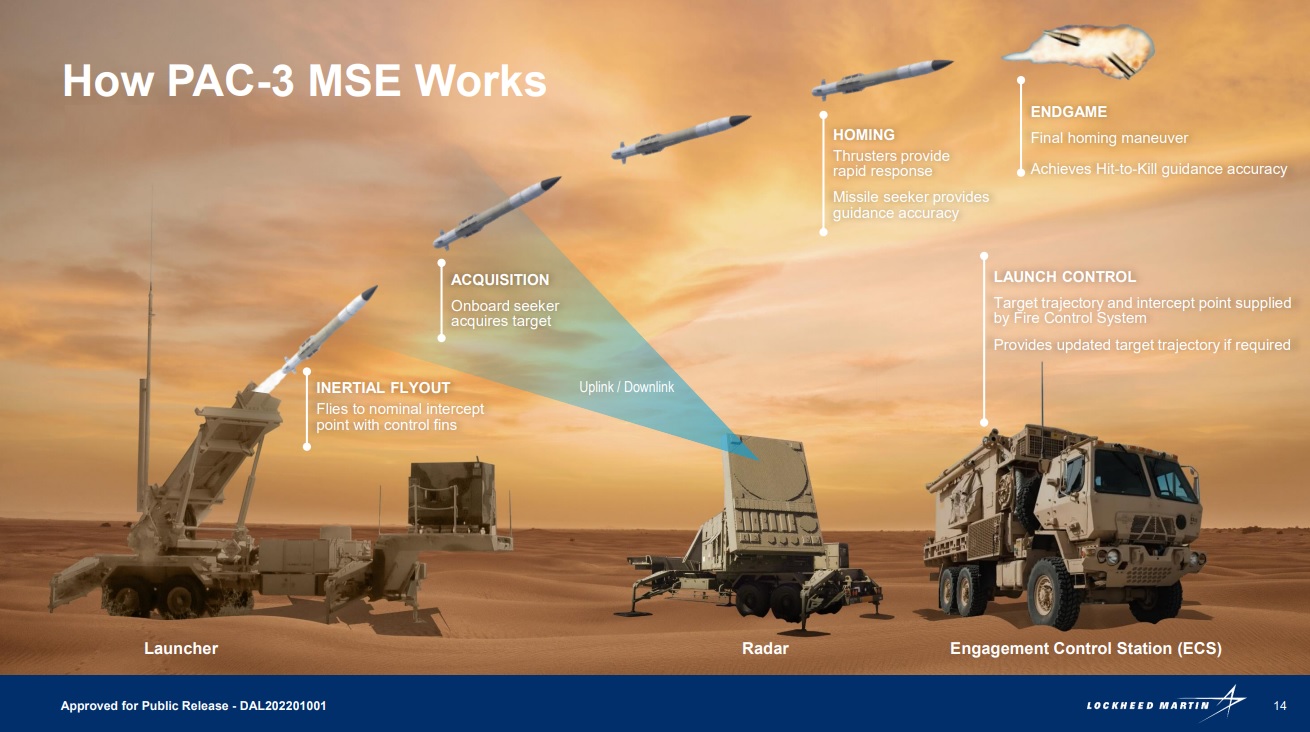 How PAC-3 MSE Works

INERTIAL FLYOUT
Flies to nominal intercept point with control fins

ACQUISITION
Onboard seeker acquires target

Uplink / Downlink

HOMING
Thrusters provide rapid response

Missile seeker provides guidance accuracy

ENDGAME
Final homing maneuver

Achieves Hit-to-Kill guidance accuracy

LAUNCH CONTROL
Target trajectory and intercept point supplied by Fire Control System

Provides updated target trajectory if required

Launcher

Radar

Engagement Control Station (ECS)

Approved for Public Release - DAL202201001

LOCKHEED MARTIN

14